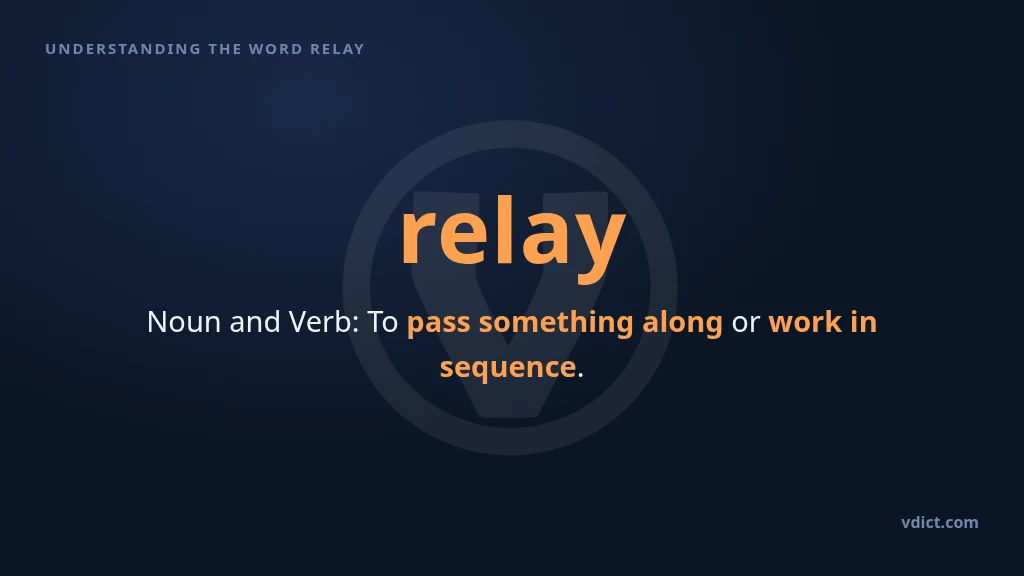 UNDERSTANDING THE WORD RELAY

relay

Noun and Verb: To pass something along or work in sequence.

vdict.com